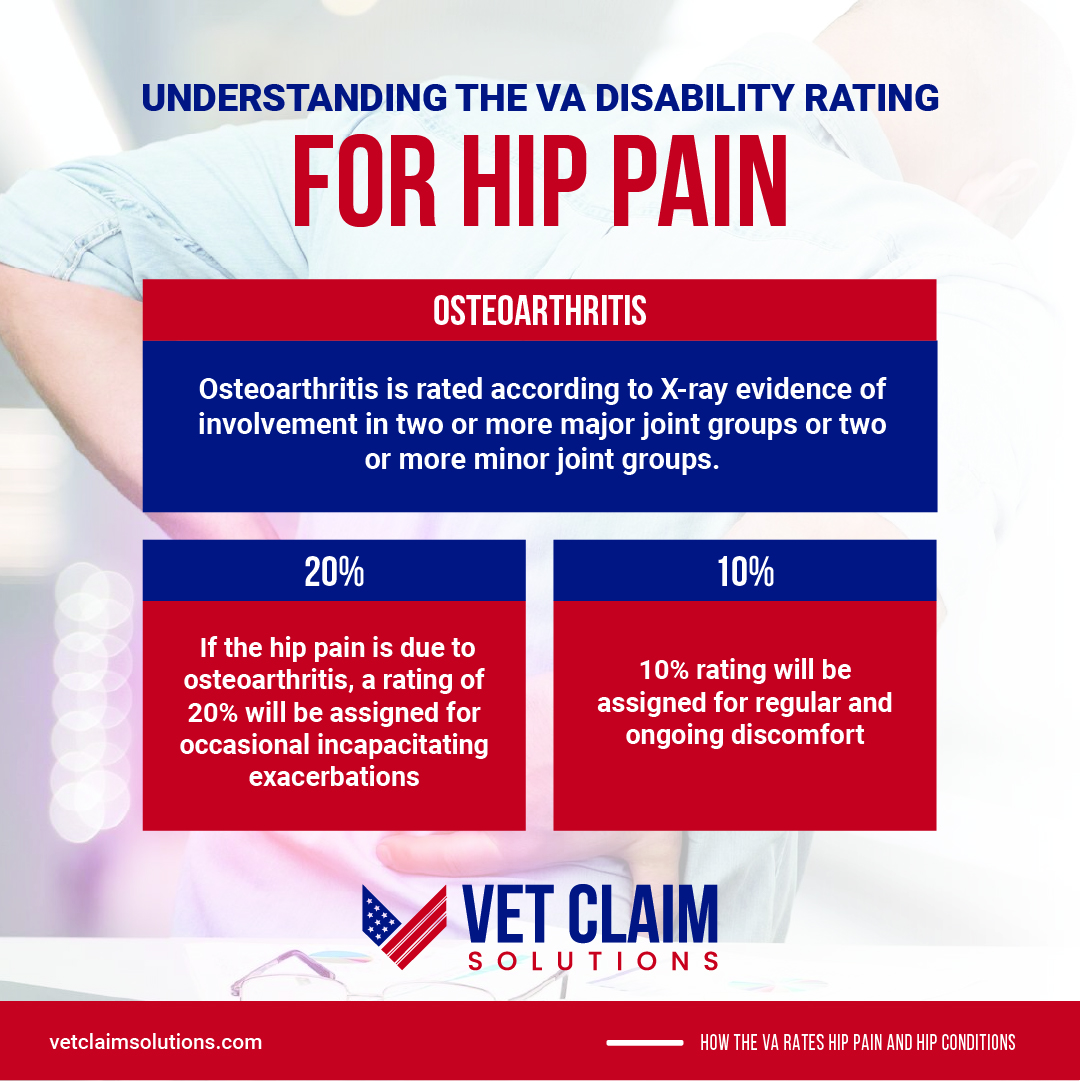 UNDERSTANDING THE VA DISABILITY RATING
FOR HIP PAIN

OSTEOARTHRITIS

Osteoarthritis is rated according to X-ray evidence of involvement in two or more major joint groups or two or more minor joint groups.

20%

If the hip pain is due to osteoarthritis, a rating of 20% will be assigned for occasional incapacitating exacerbations

10%

10% rating will be assigned for regular and ongoing discomfort

VET CLAIM
SOLUTIONS

vetclaimsolutions.com

HOW THE VA RATES HIP PAIN AND HIP CONDITIONS